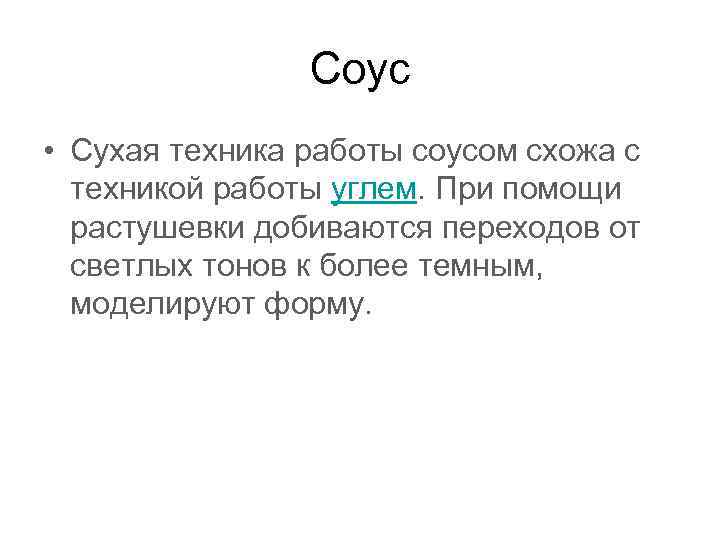 Соус

• Сухая техника работы соусом схожа с техникой работы углем. При помощи растушевки добиваются переходов от светлых тонов к более темным, моделируют форму.